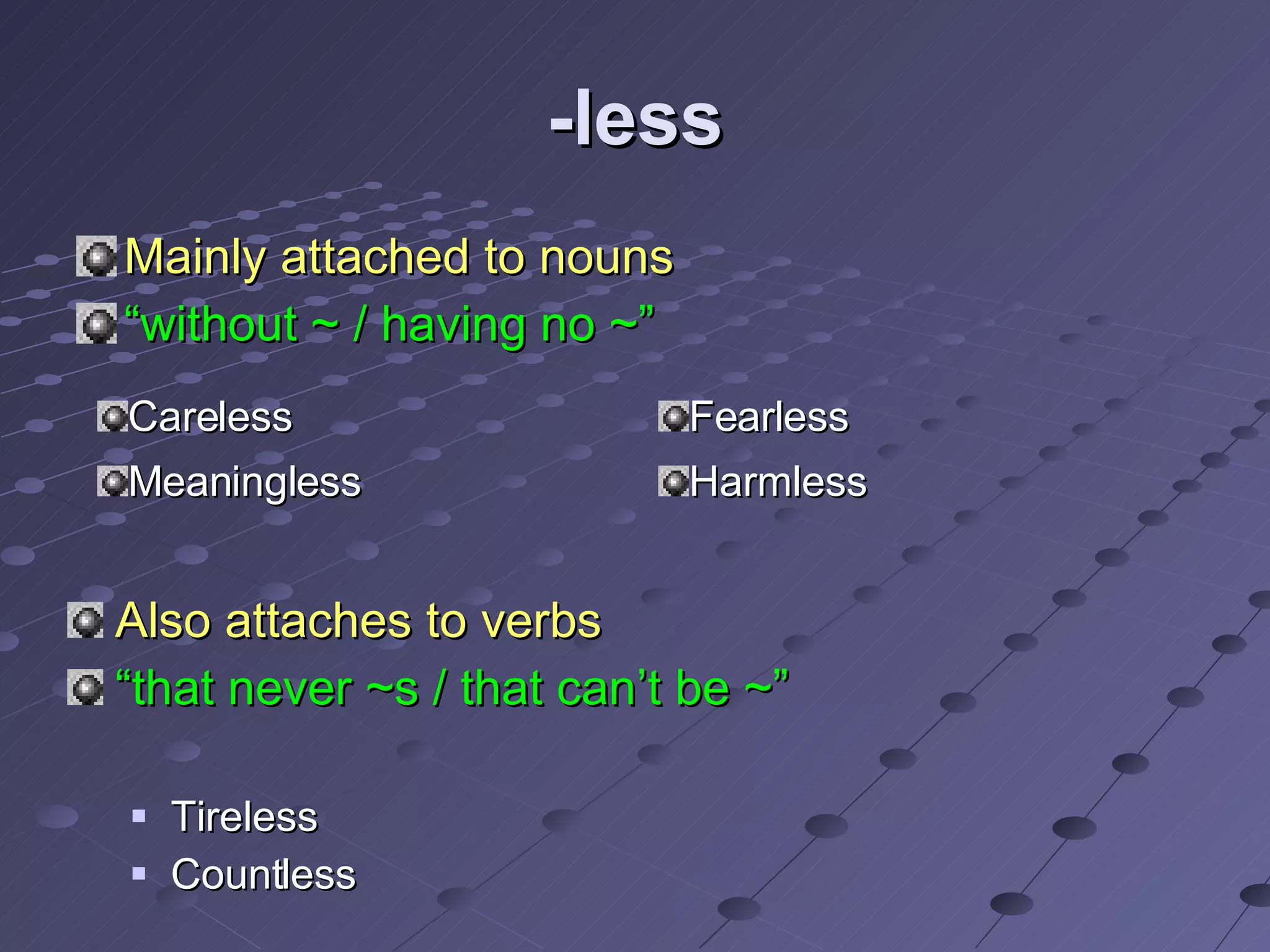 -less

Mainly attached to nouns

“without ~ / having no ~”

Careless

Meaningless

Fearless

Harmless

Also attaches to verbs

“that never ~s / that can’t be ~”

▪ Tireless
▪ Countless